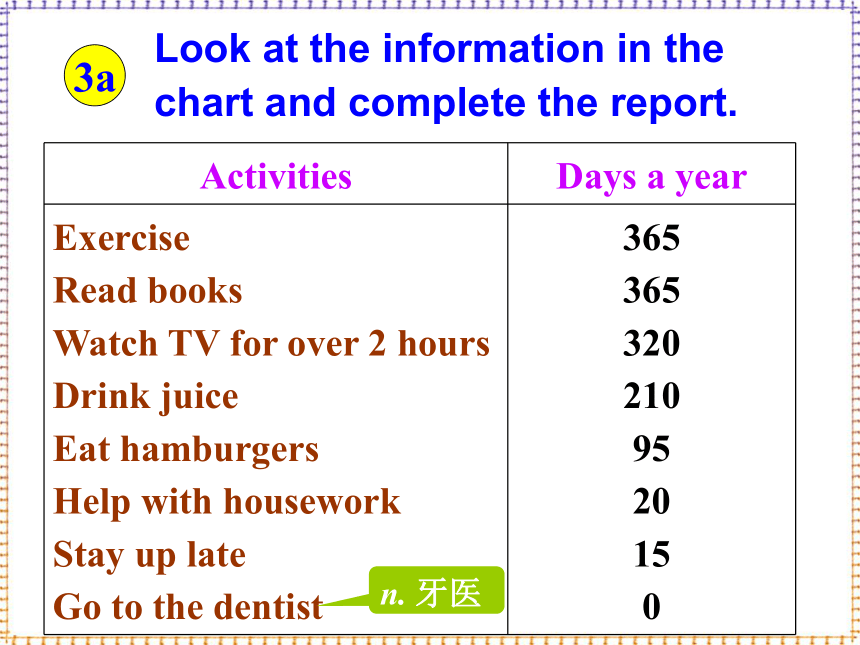 3a Look at the information in the chart and complete the report.

| Activities | Days a year |
|---|---|
| Exercise | 365 |
| Read books | 365 |
| Watch TV for over 2 hours | 320 |
| Drink juice | 210 |
| Eat hamburgers | 95 |
| Help with housework | 20 |
| Stay up late | 15 |
| Go to the dentist | 0 |

n. 牙医